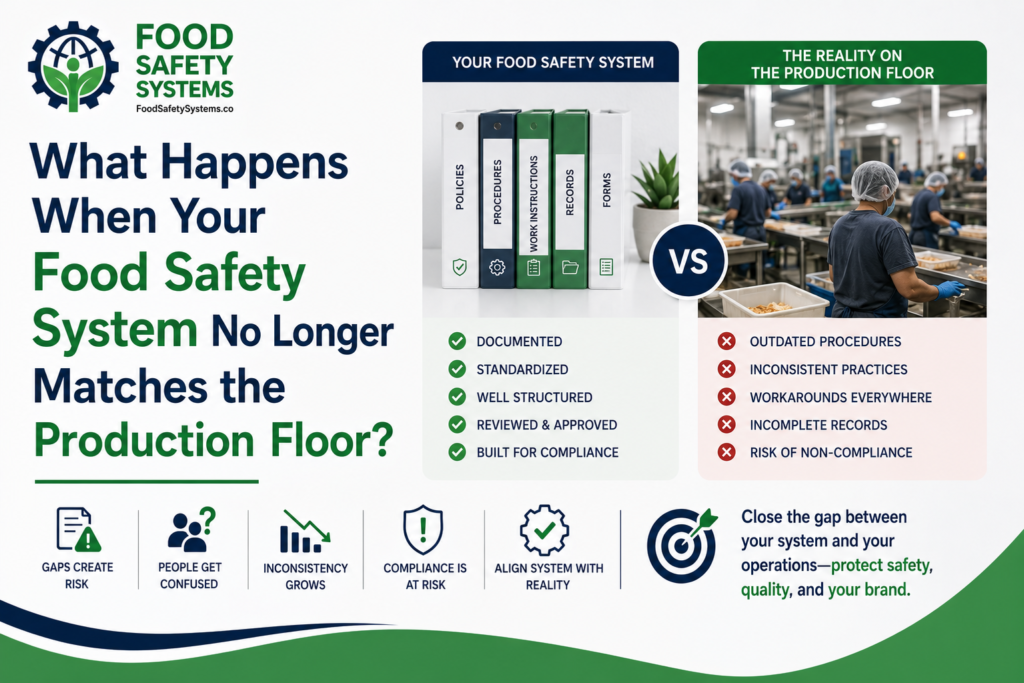 FOOD SAFETY SYSTEMS
FoodSafetySystems.co

What Happens When Your Food Safety System No Longer Matches the Production Floor?

YOUR FOOD SAFETY SYSTEM

POLICIES
PROCEDURES
WORK INSTRUCTIONS
RECORDS
FORMS

DOCUMENTED
STANDARDIZED
WELL STRUCTURED
REVIEWED & APPROVED
BUILT FOR COMPLIANCE

VS

THE REALITY ON THE PRODUCTION FLOOR

OUTDATED PROCEDURES
INCONSISTENT PRACTICES
WORKAROUNDS EVERYWHERE
INCOMPLETE RECORDS
RISK OF NON-COMPLIANCE

GAPS CREATE RISK
PEOPLE GET CONFUSED
INCONSISTENCY GROWS
COMPLIANCE IS AT RISK
ALIGN SYSTEM WITH REALITY

Close the gap between your system and your operations—protect safety, quality, and your brand.